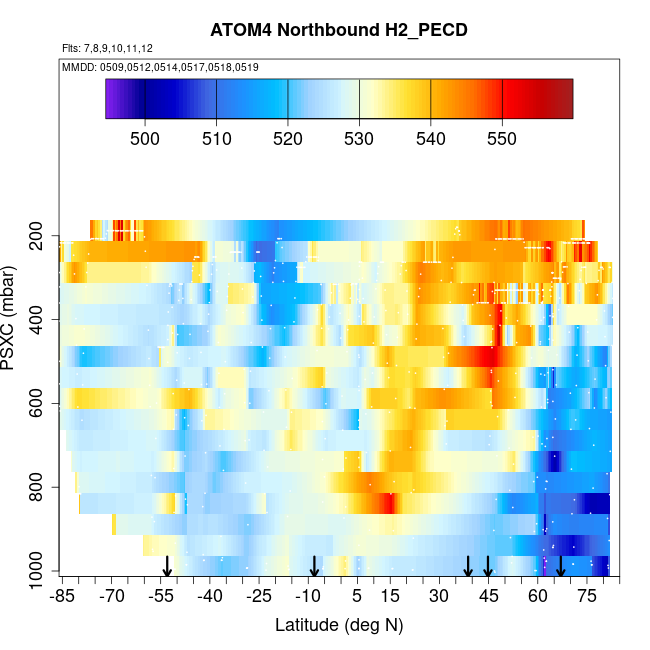 ATOM4 Northbound H2_PECD

Flts: 7,8,9,10,11,12

MMDD: 0509,0512,0514,0517,0518,0519

500 510 520 530 540 550

PSXC (mbar)

200
400
600
800
1000

-85 -70 -55 -40 -25 -10 5 15 30 45 60 75

Latitude (deg N)